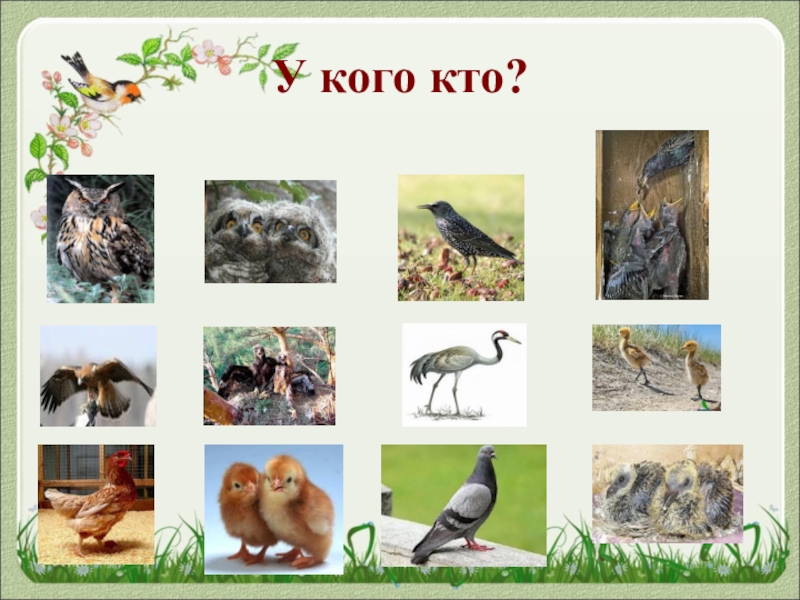 У кого кто?